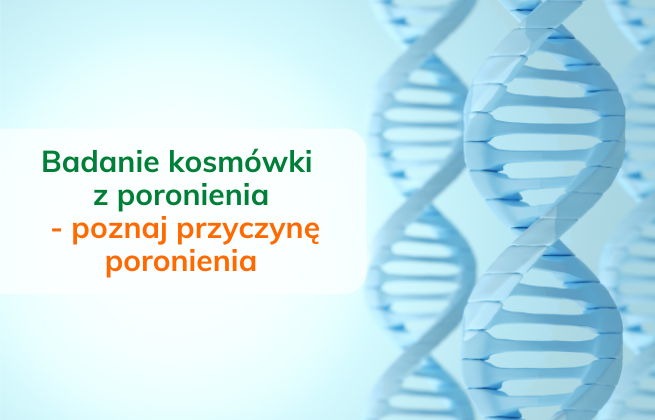 Badanie kosmówki z poronienia - poznaj przyczynę poronienia